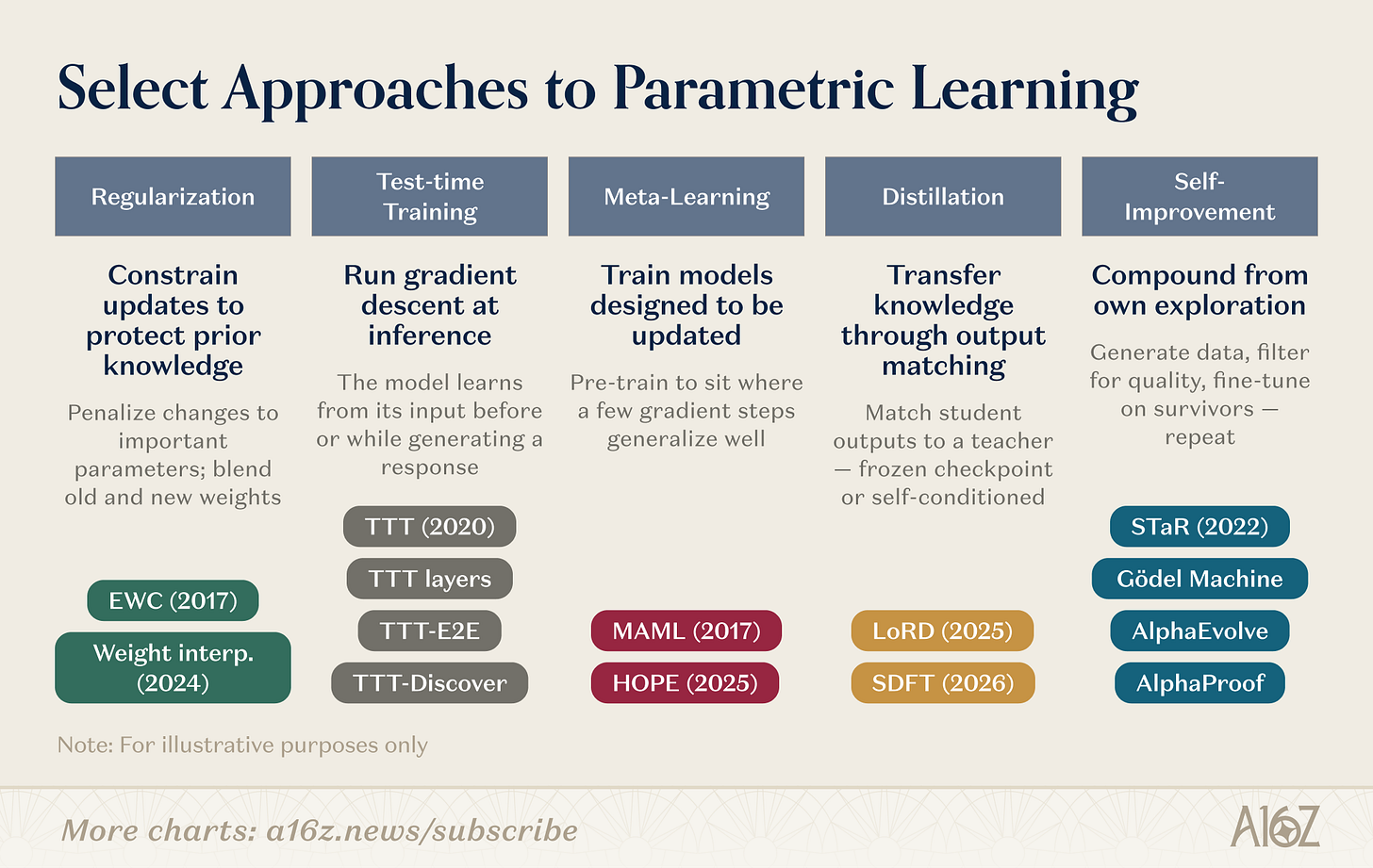 Select Approaches to Parametric Learning

Regularization

Constrain updates to protect prior knowledge

Penalize changes to important parameters; blend old and new weights

EWC (2017)

Weight interp. (2024)

Test-time Training

Run gradient descent at inference

The model learns from its input before or while generating a response

TTT (2020)

TTT layers

TTT-E2E

TTT-Discover

Meta-Learning

Train models designed to be updated

Pre-train to sit where a few gradient steps generalize well

MAML (2017)

HOPE (2025)

Distillation

Transfer knowledge through output matching

Match student outputs to a teacher — frozen checkpoint or self-conditioned

LoRD (2025)

SDFT (2026)

Self-Improvement

Compound from own exploration

Generate data, filter for quality, fine-tune on survivors — repeat

STaR (2022)

Gödel Machine

AlphaEvolve

AlphaProof

Note: For illustrative purposes only

More charts: a16z.news/subscribe

A16Z